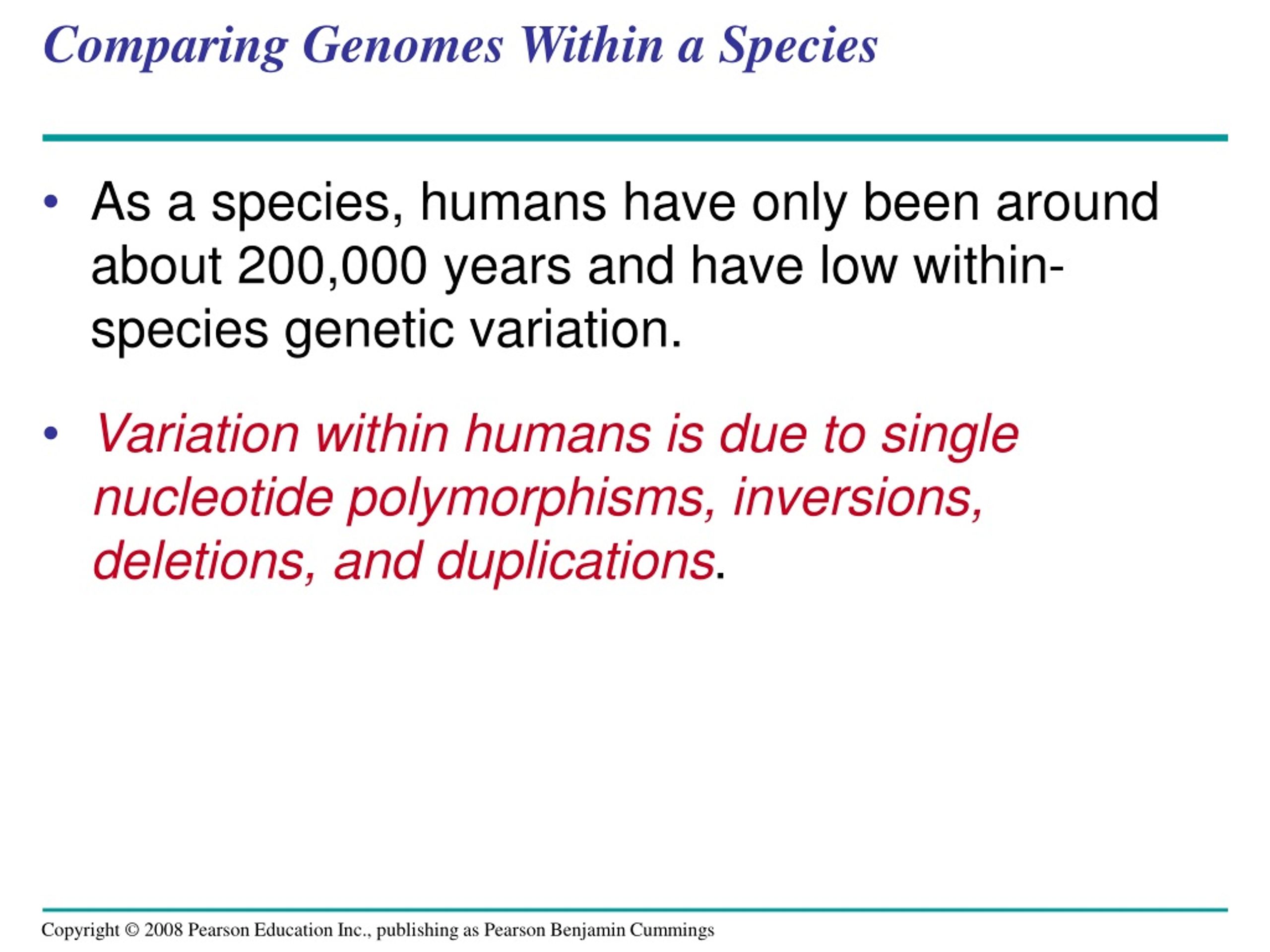 Comparing Genomes Within a Species

• As a species, humans have only been around about 200,000 years and have low within-species genetic variation.

• Variation within humans is due to single nucleotide polymorphisms, inversions, deletions, and duplications.

Copyright © 2008 Pearson Education Inc., publishing as Pearson Benjamin Cummings